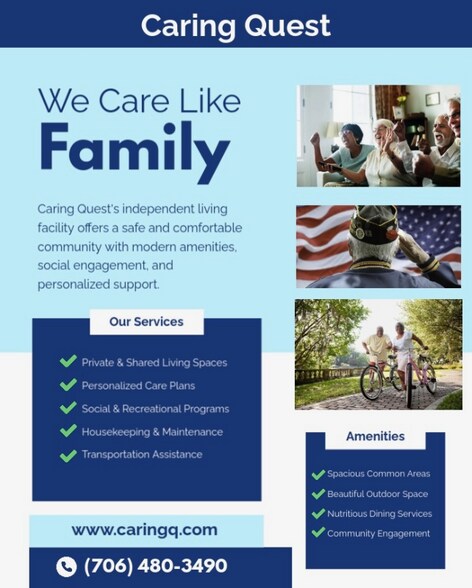 Caring Quest

We Care Like
Family

Caring Quest's independent living facility offers a safe and comfortable community with modern amenities, social engagement, and personalized support.

Our Services

Private & Shared Living Spaces
Personalized Care Plans
Social & Recreational Programs
Housekeeping & Maintenance
Transportation Assistance

Amenities

Spacious Common Areas
Beautiful Outdoor Space
Nutritious Dining Services
Community Engagement

www.caringq.com

(706) 480-3490